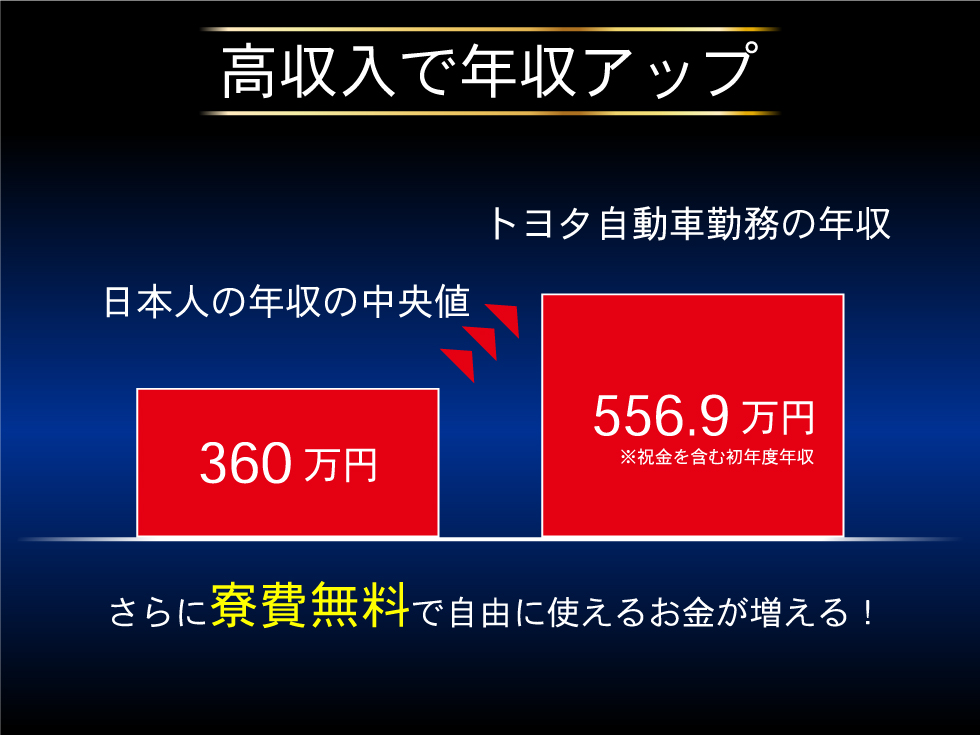 高収入で年収アップ

トヨタ自動車勤務の年収

日本人の年収の中央値

360 万円

556.9 万円
※祝金を含む初年度年収

さらに寮費無料で自由に使えるお金が増える！